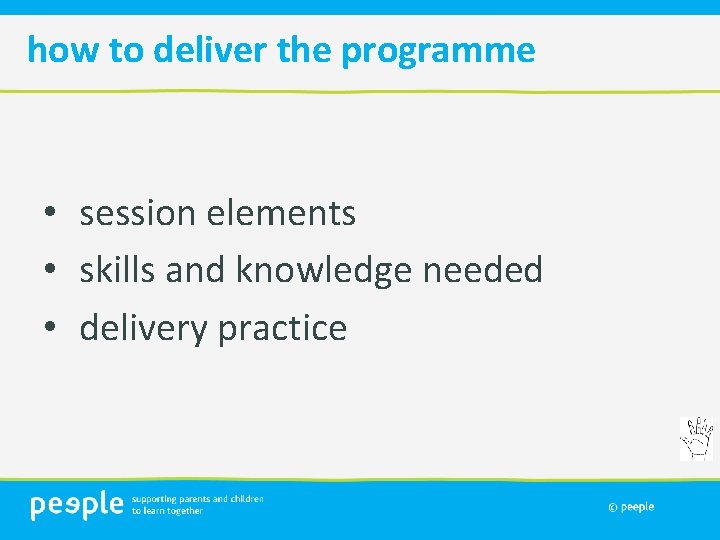 how to deliver the programme

• session elements
• skills and knowledge needed
• delivery practice

peeple supporting parents and children to learn together

© peeple